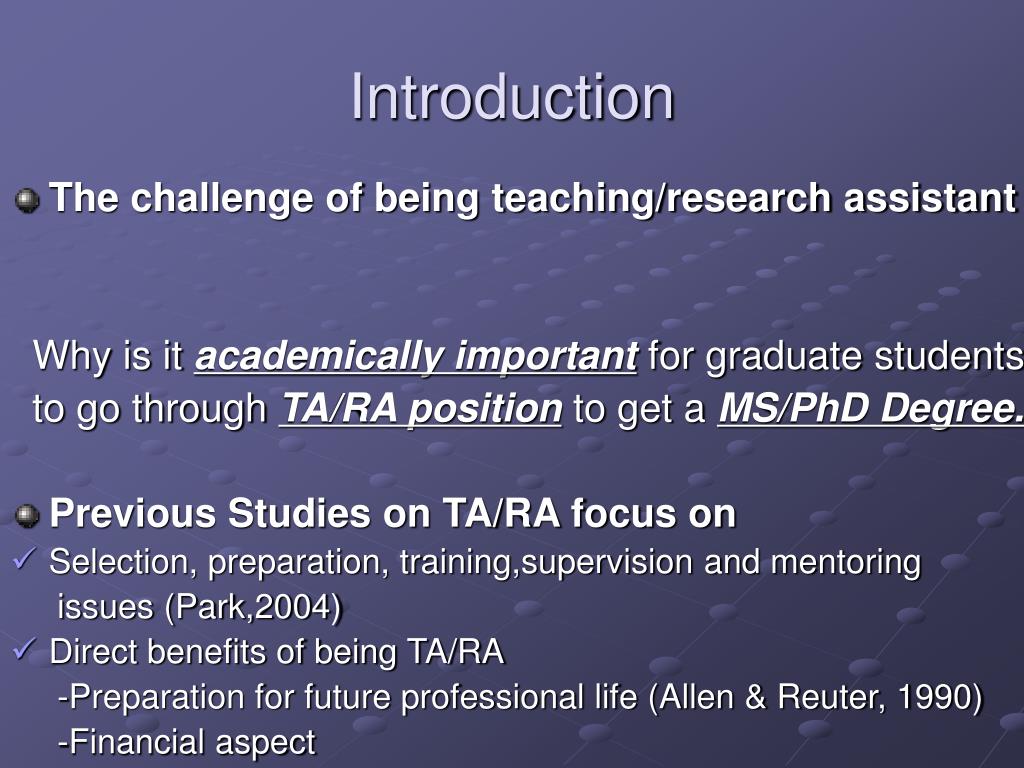 Introduction

The challenge of being teaching/research assistant

Why is it academically important for graduate students to go through TA/RA position to get a MS/PhD Degree.

Previous Studies on TA/RA focus on

✓ Selection, preparation, training,supervision and mentoring issues (Park,2004)

✓ Direct benefits of being TA/RA

-Preparation for future professional life (Allen & Reuter, 1990)

-Financial aspect